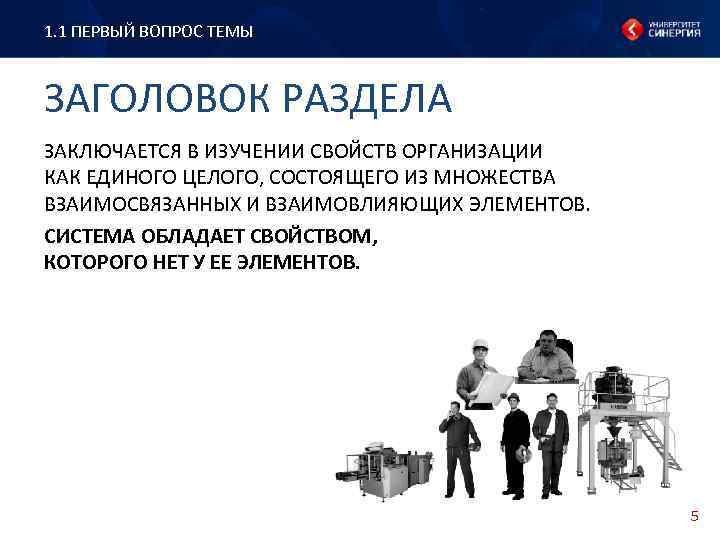 1.1 ПЕРВЫЙ ВОПРОС ТЕМЫ

УНИВЕРСИТЕТ СИНЕРГИЯ

ЗАГОЛОВОК РАЗДЕЛА

ЗАКЛЮЧАЕТСЯ В ИЗУЧЕНИИ СВОЙСТВ ОРГАНИЗАЦИИ КАК ЕДИНОГО ЦЕЛОГО, СОСТОЯЩЕГО ИЗ МНОЖЕСТВА ВЗАИМОСВЯЗАННЫХ И ВЗАИМОВЛИЯЮЩИХ ЭЛЕМЕНТОВ.

СИСТЕМА ОБЛАДАЕТ СВОЙСТВОМ, КОТОРОГО НЕТ У ЕЕ ЭЛЕМЕНТОВ.

5